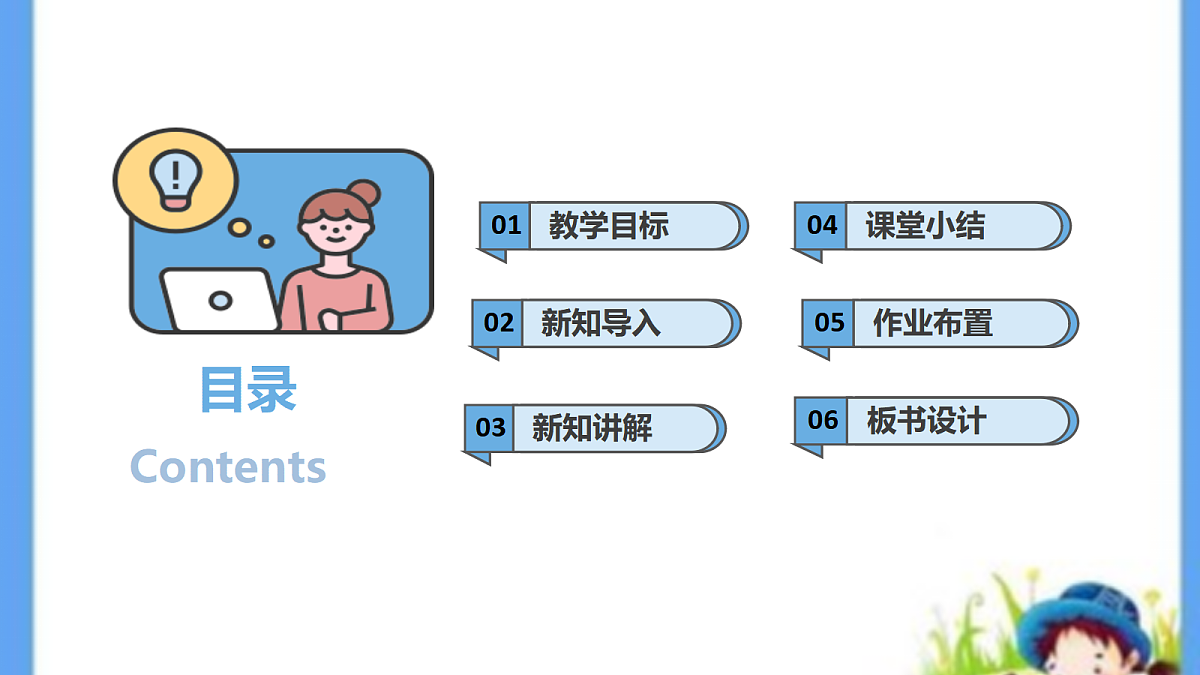 目录
Contents

01 教学目标
02 新知导入
03 新知讲解

04 课堂小结
05 作业布置
06 板书设计